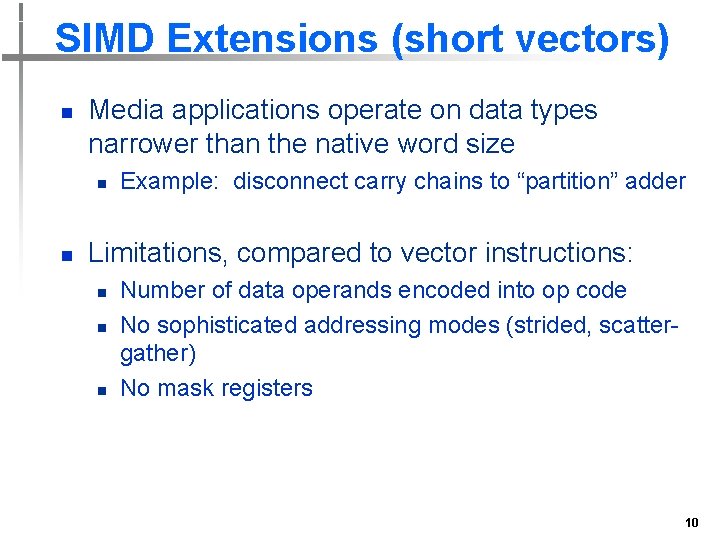 SIMD Extensions (short vectors)

Media applications operate on data types narrower than the native word size

Example: disconnect carry chains to “partition” adder

Limitations, compared to vector instructions:

Number of data operands encoded into op code

No sophisticated addressing modes (strided, scatter-gather)

No mask registers

10